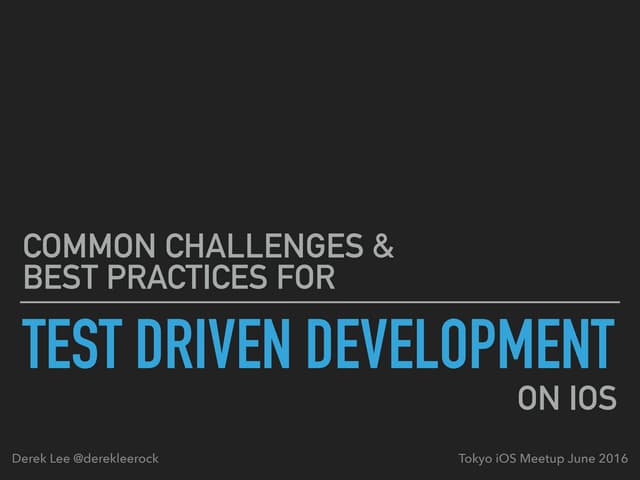 COMMON CHALLENGES & BEST PRACTICES FOR

TEST DRIVEN DEVELOPMENT

ON IOS

Derek Lee @derekleerock

Tokyo iOS Meetup June 2016